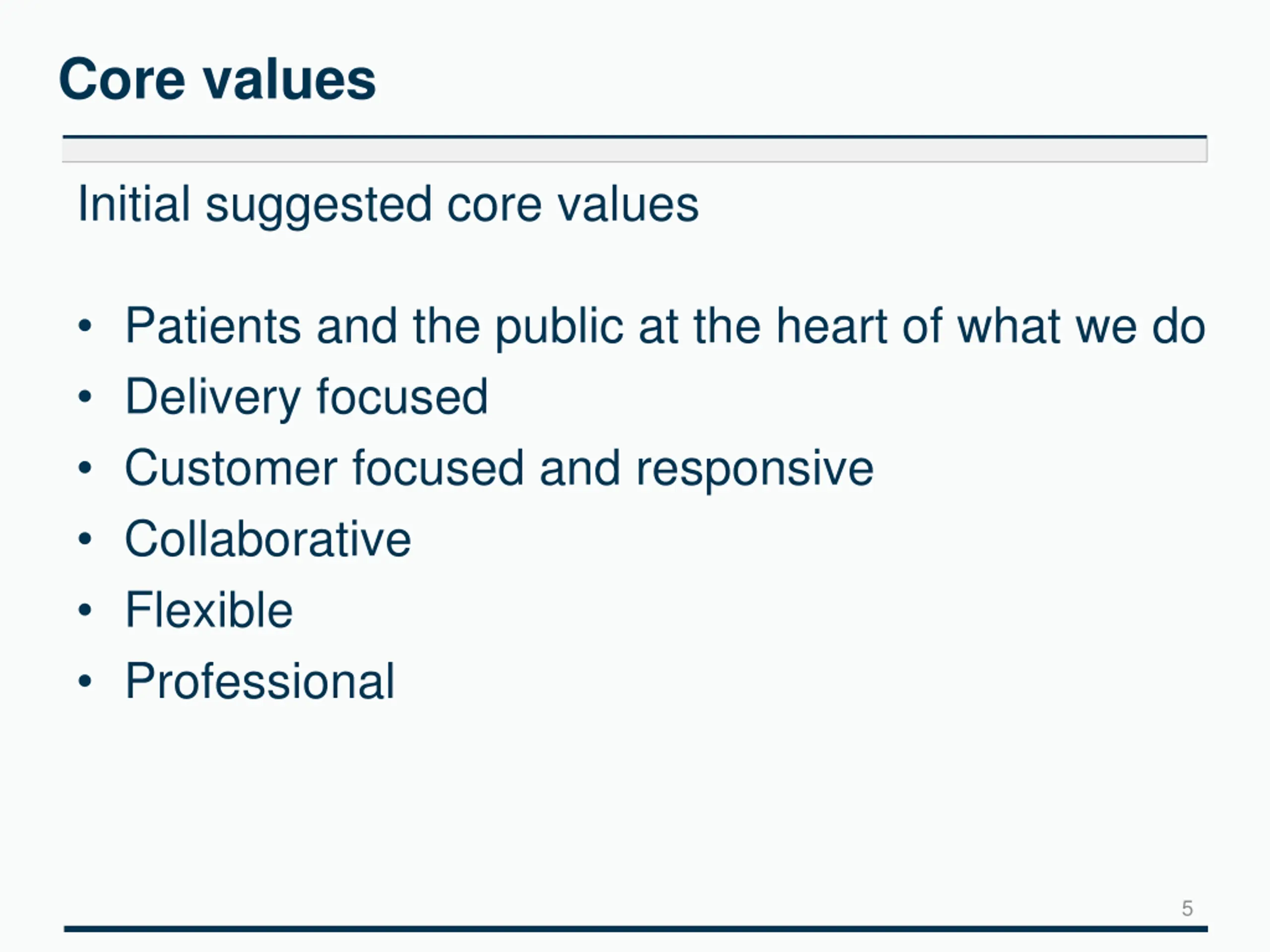 Core values

Initial suggested core values

• Patients and the public at the heart of what we do
• Delivery focused
• Customer focused and responsive
• Collaborative
• Flexible
• Professional

5